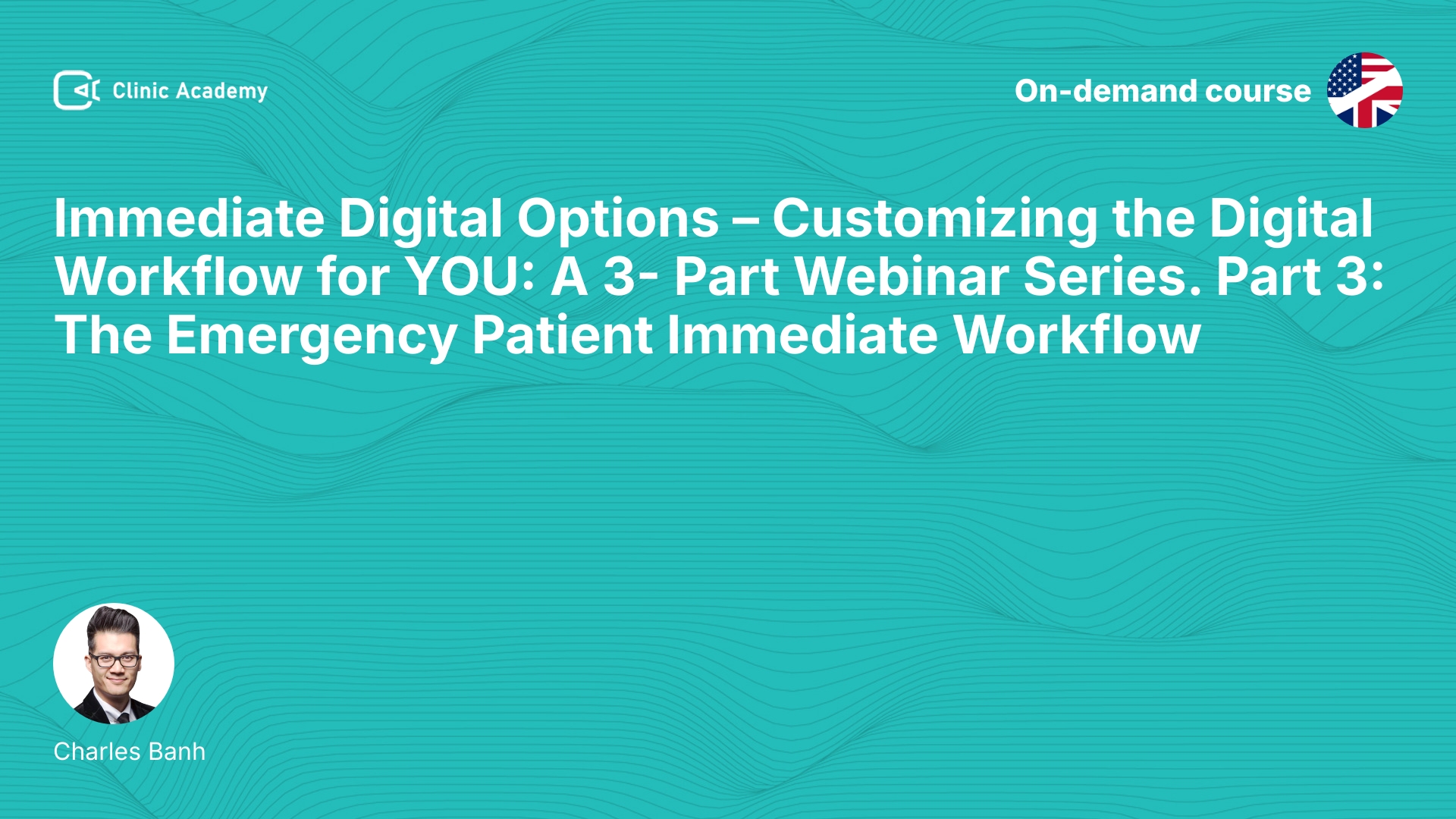 Clinic Academy

On-demand course

Immediate Digital Options – Customizing the Digital Workflow for YOU: A 3- Part Webinar Series. Part 3: The Emergency Patient Immediate Workflow

Charles Banh